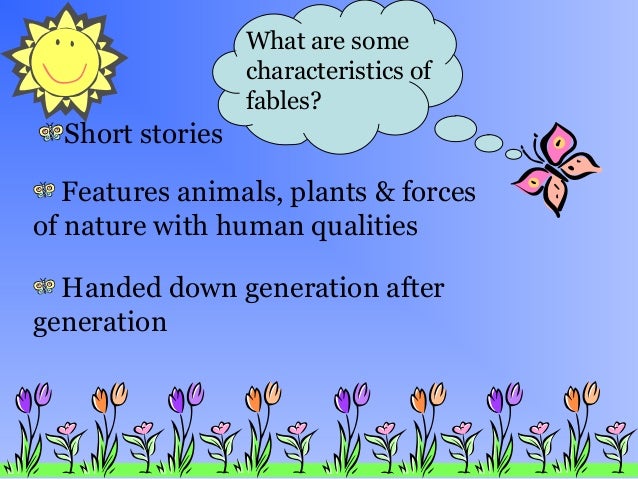 What are some characteristics of fables?

Short stories

Features animals, plants & forces of nature with human qualities

Handed down generation after generation